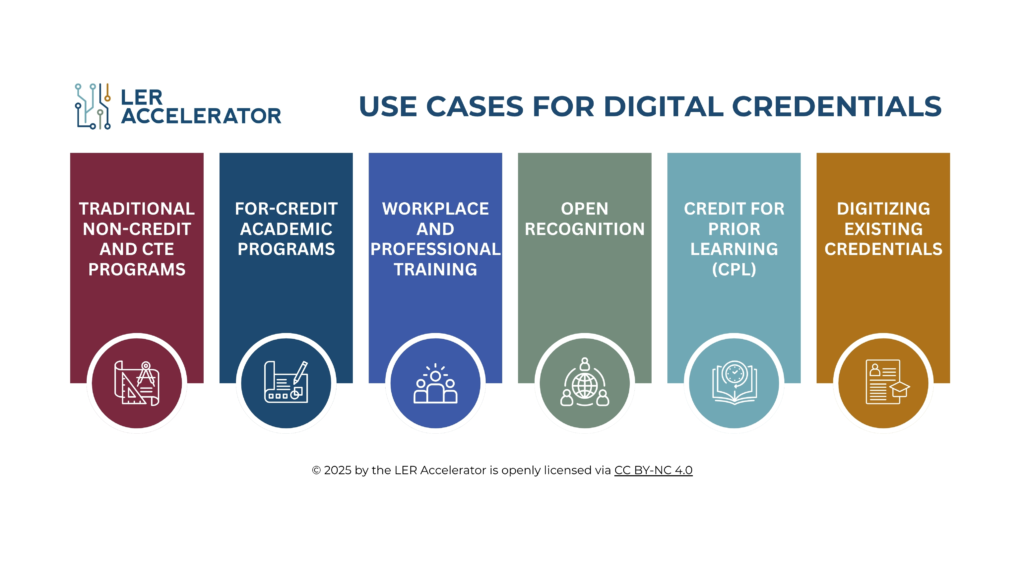 LER ACCELERATOR

USE CASES FOR DIGITAL CREDENTIALS

TRADITIONAL NON-CREDIT AND CTE PROGRAMS

FOR-CREDIT ACADEMIC PROGRAMS

WORKPLACE AND PROFESSIONAL TRAINING

OPEN RECOGNITION

CREDIT FOR PRIOR LEARNING (CPL)

DIGITIZING EXISTING CREDENTIALS

© 2025 by the LER Accelerator is openly licensed via CC BY-NC 4.0